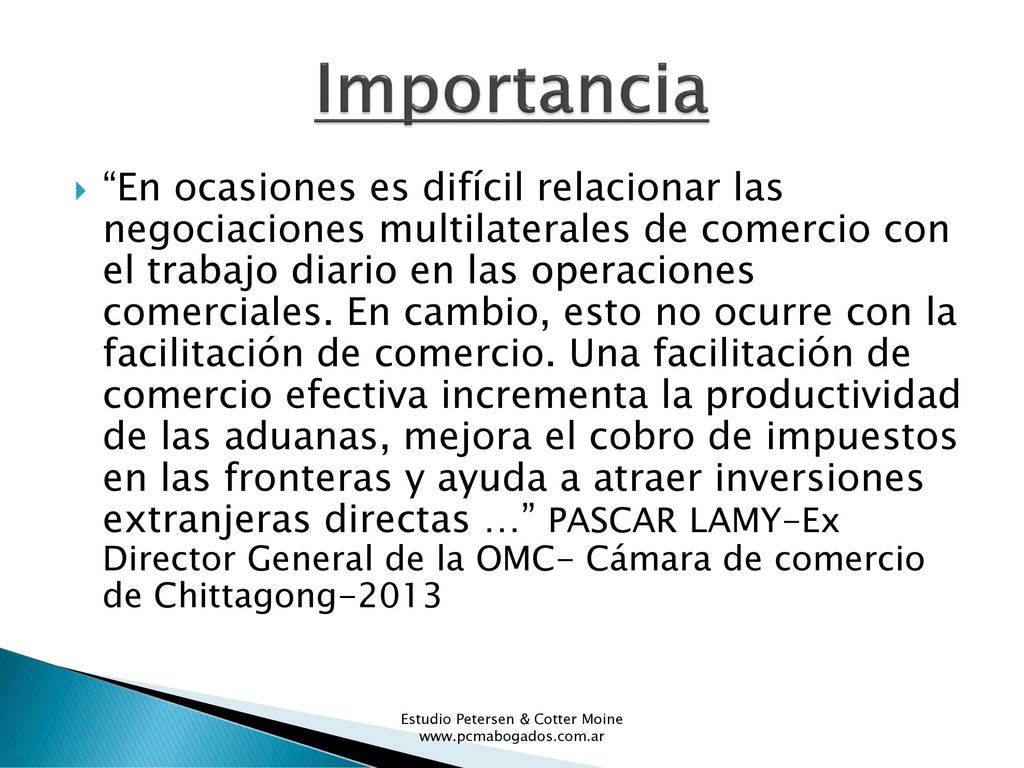 Importancia

“En ocasiones es difícil relacionar las negociaciones multilaterales de comercio con el trabajo diario en las operaciones comerciales. En cambio, esto no ocurre con la facilitación de comercio. Una facilitación de comercio efectiva incrementa la productividad de las aduanas, mejora el cobro de impuestos en las fronteras y ayuda a atraer inversiones extranjeras directas …” PASCAR LAMY-Ex Director General de la OMC- Cámara de comercio de Chittagong-2013

Estudio Petersen & Cotter Moine
www.pcmabogados.com.ar